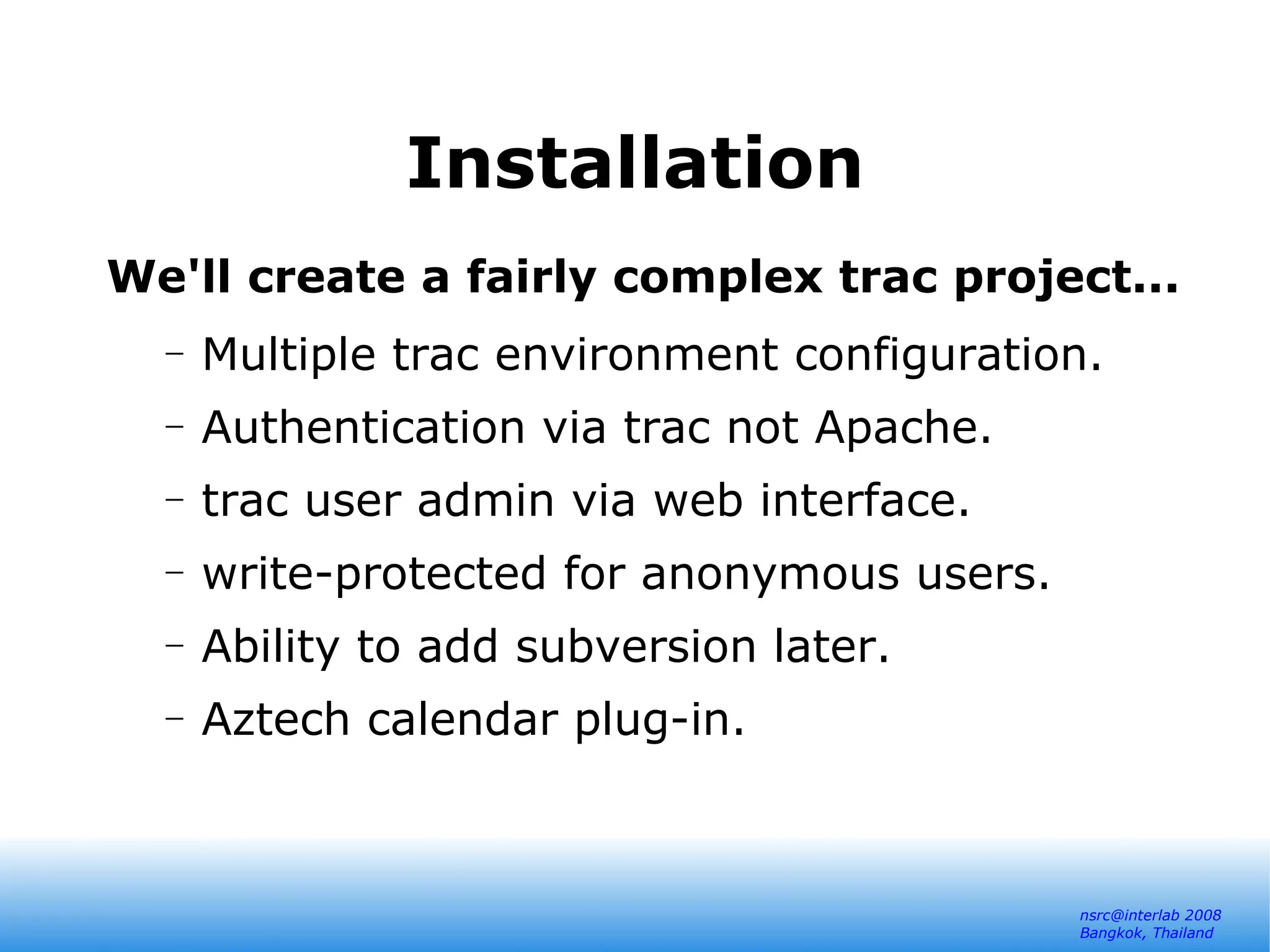 Installation

We'll create a fairly complex trac project...

– Multiple trac environment configuration.

– Authentication via trac not Apache.

– trac user admin via web interface.

– write-protected for anonymous users.

– Ability to add subversion later.

– Aztech calendar plug-in.

nsrc@interlab 2008
Bangkok, Thailand